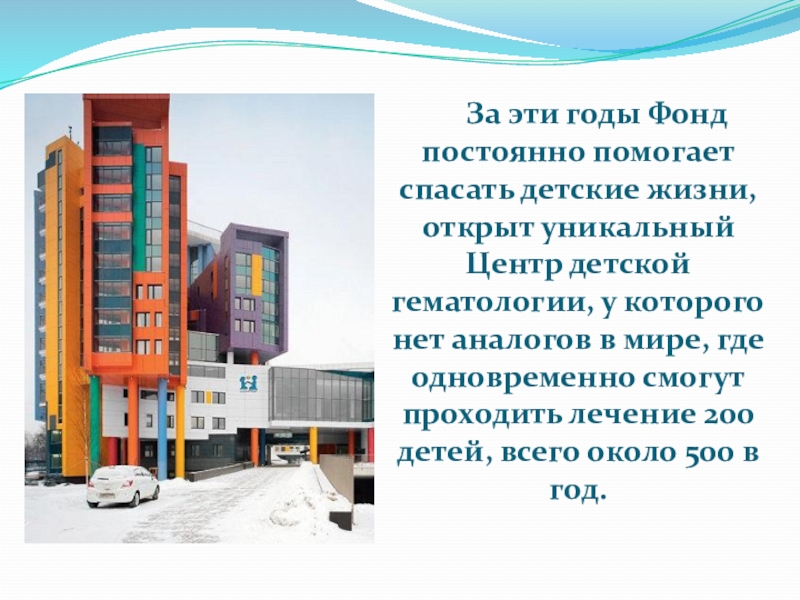 За эти годы Фонд постоянно помогает спасать детские жизни, открыт уникальный Центр детской гематологии, у которого нет аналогов в мире, где одновременно смогут проходить лечение 200 детей, всего около 500 в год.